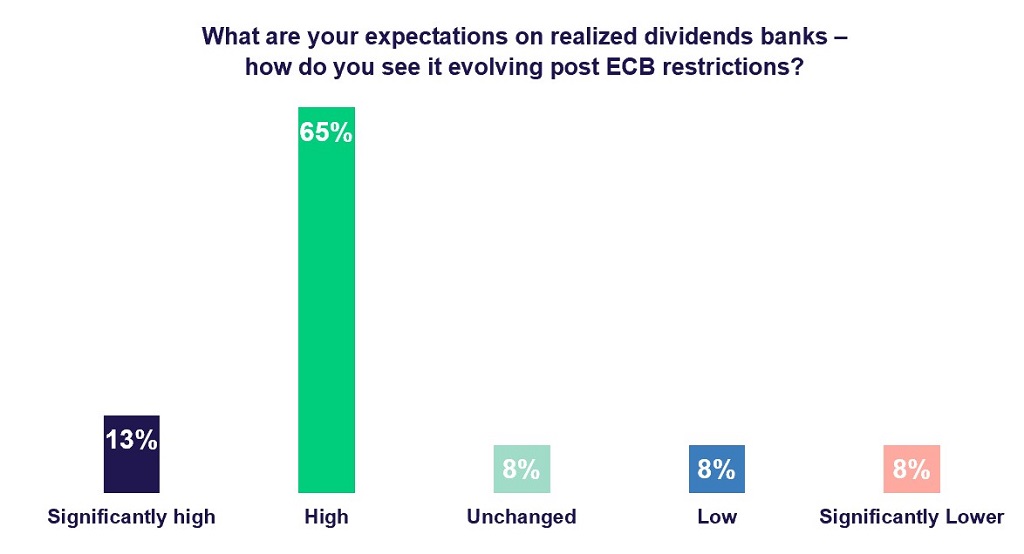 What are your expectations on realized dividends banks – how do you see it evolving post ECB restrictions?

13%
65%
8%
8%
8%

Significantly high
High
Unchanged
Low
Significantly Lower